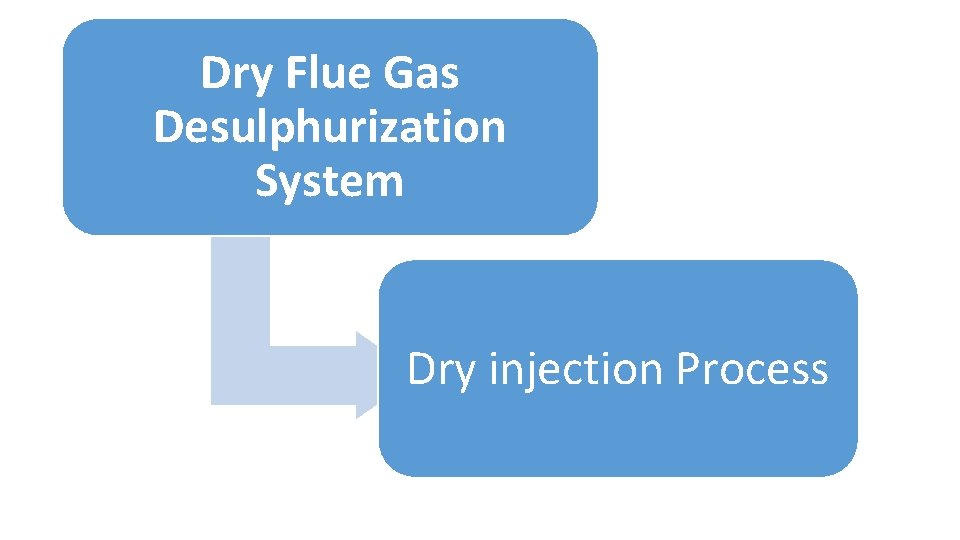 Dry Flue Gas Desulphurization System

Dry injection Process